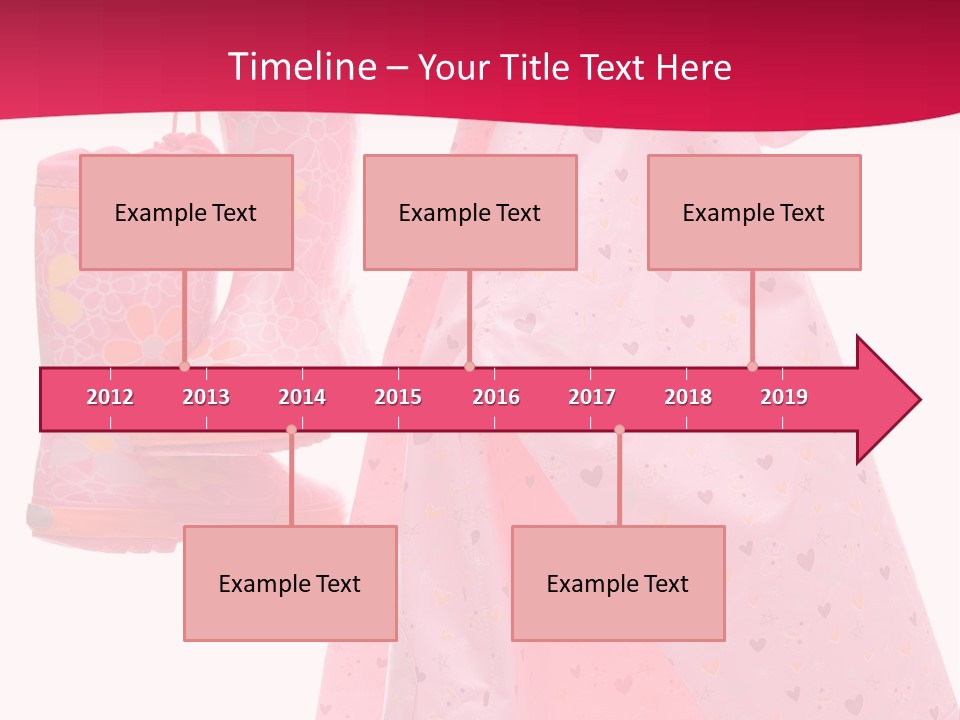 Timeline – Your Title Text Here

Example Text

Example Text

Example Text

2012 2013 2014 2015 2016 2017 2018 2019

Example Text

Example Text